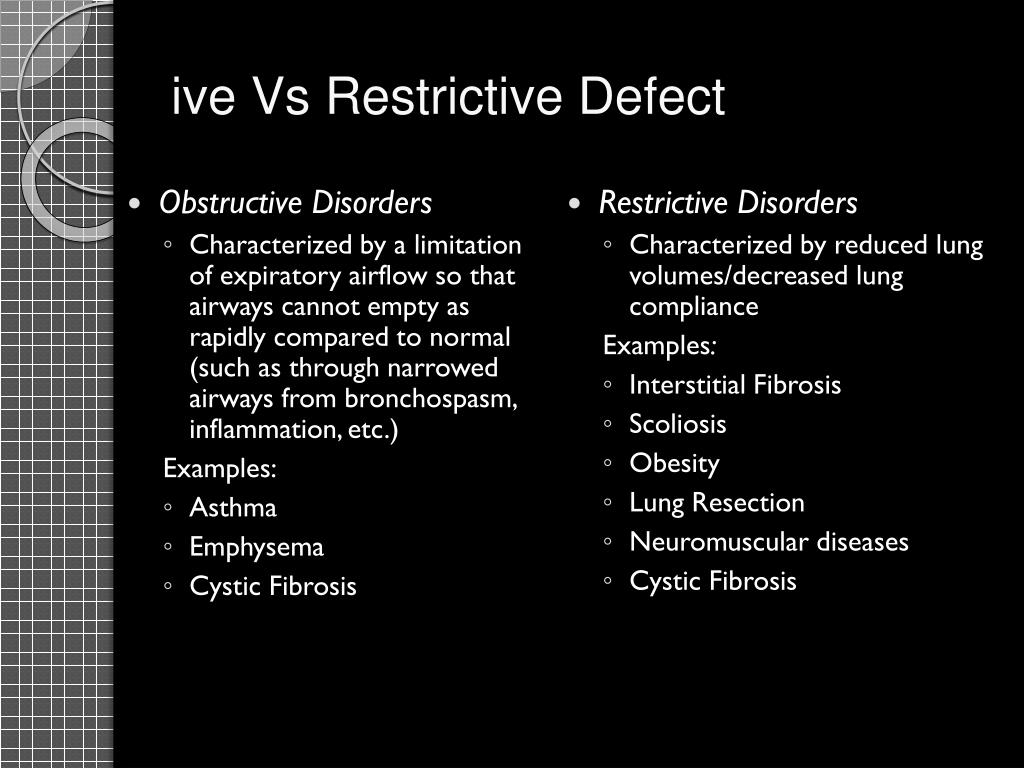 ive Vs Restrictive Defect

• Obstructive Disorders
◦ Characterized by a limitation of expiratory airflow so that airways cannot empty as rapidly compared to normal (such as through narrowed airways from bronchospasm, inflammation, etc.)

Examples:
◦ Asthma
◦ Emphysema
◦ Cystic Fibrosis

• Restrictive Disorders
◦ Characterized by reduced lung volumes/decreased lung compliance

Examples:
◦ Interstitial Fibrosis
◦ Scoliosis
◦ Obesity
◦ Lung Resection
◦ Neuromuscular diseases
◦ Cystic Fibrosis